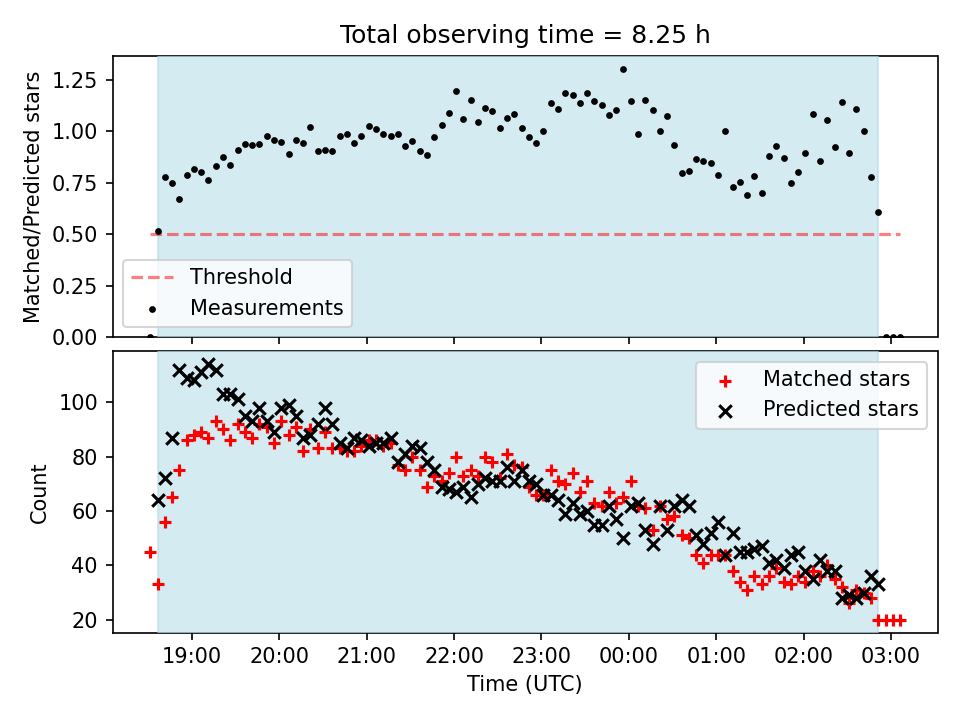 Total observing time = 8.25 h

Matched/Predicted stars

1.25
1.00
0.75
0.50
0.25
0.00

Threshold
Measurements

Count

100
80
60
40
20

Matched stars
Predicted stars

19:00 20:00 21:00 22:00 23:00 00:00 01:00 02:00 03:00

Time (UTC)